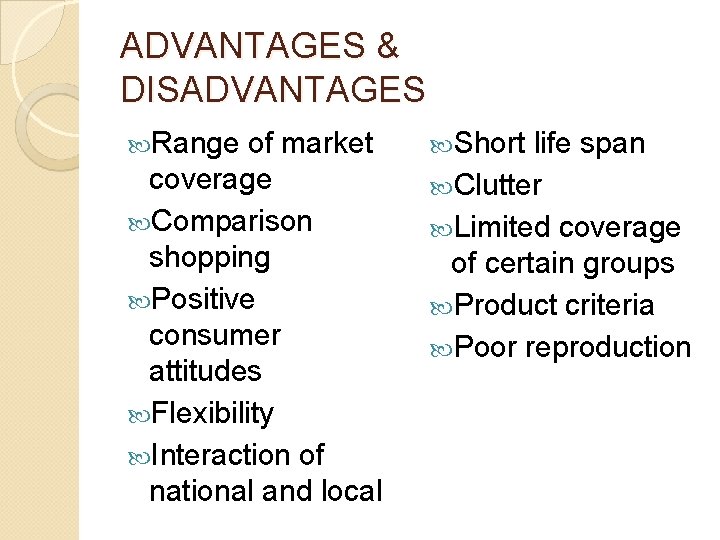 ADVANTAGES & DISADVANTAGES

Range of market coverage
Comparison shopping
Positive consumer attitudes
Flexibility
Interaction of national and local

Short life span
Clutter
Limited coverage of certain groups
Product criteria
Poor reproduction